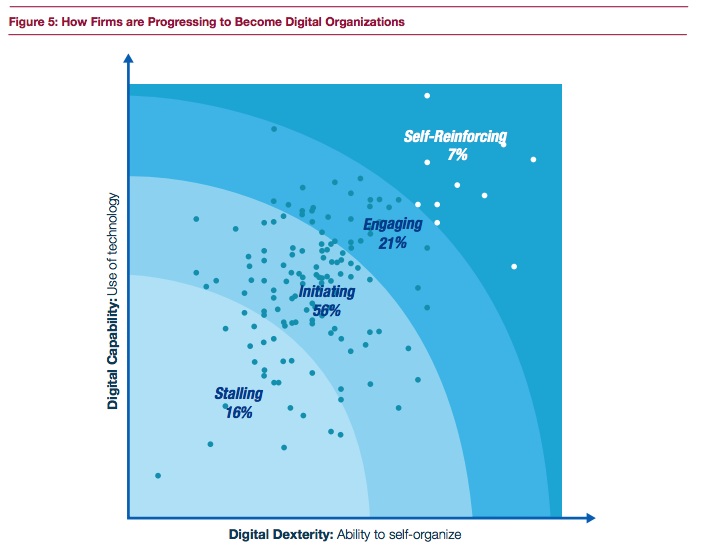 Figure 5: How Firms are Progressing to Become Digital Organizations

Digital Capability: Use of technology

Self-Reinforcing
7%

Engaging
21%

Initiating
56%

Stalling
16%

Digital Dexterity: Ability to self-organize